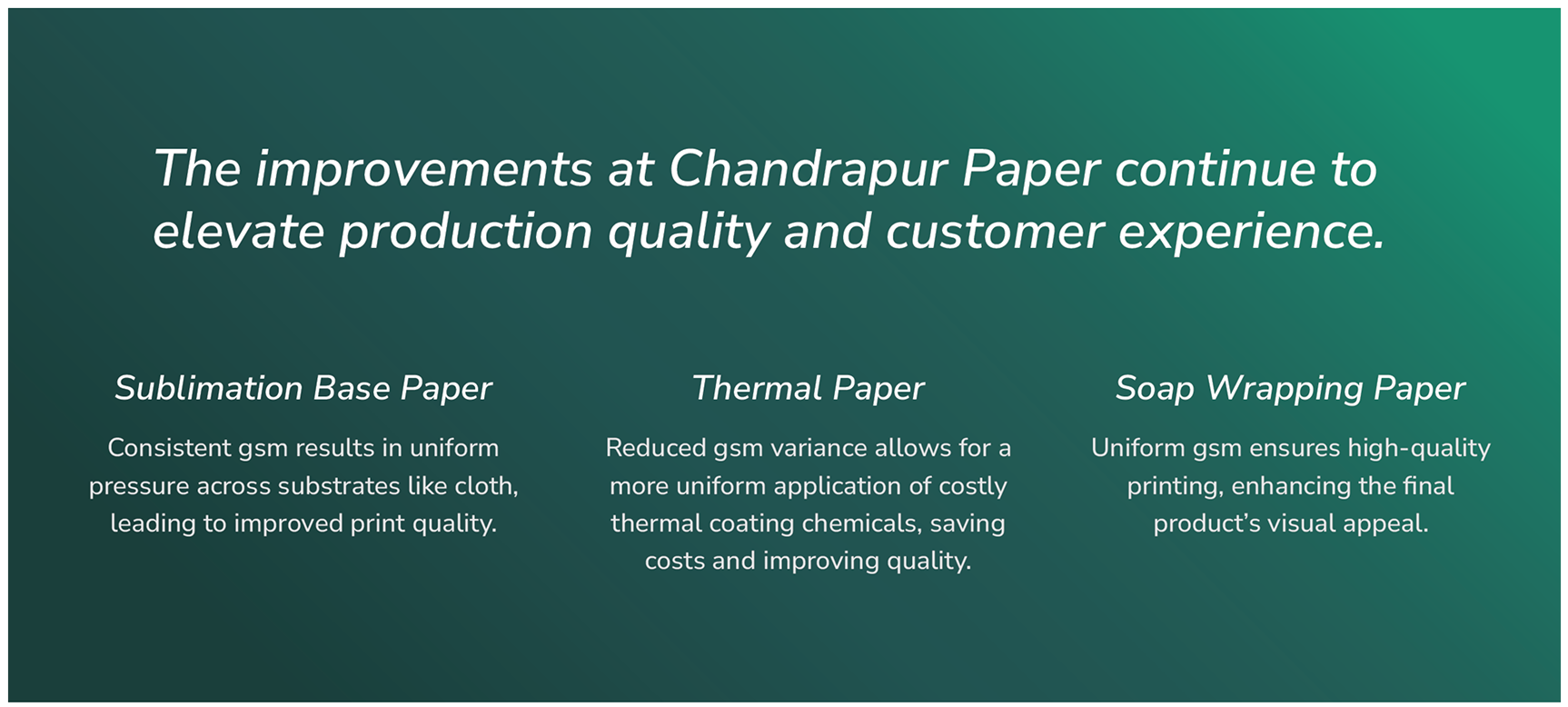 The improvements at Chandrapur Paper continue to elevate production quality and customer experience.

Sublimation Base Paper

Consistent gsm results in uniform pressure across substrates like cloth, leading to improved print quality.

Thermal Paper

Reduced gsm variance allows for a more uniform application of costly thermal coating chemicals, saving costs and improving quality.

Soap Wrapping Paper

Uniform gsm ensures high-quality printing, enhancing the final product's visual appeal.